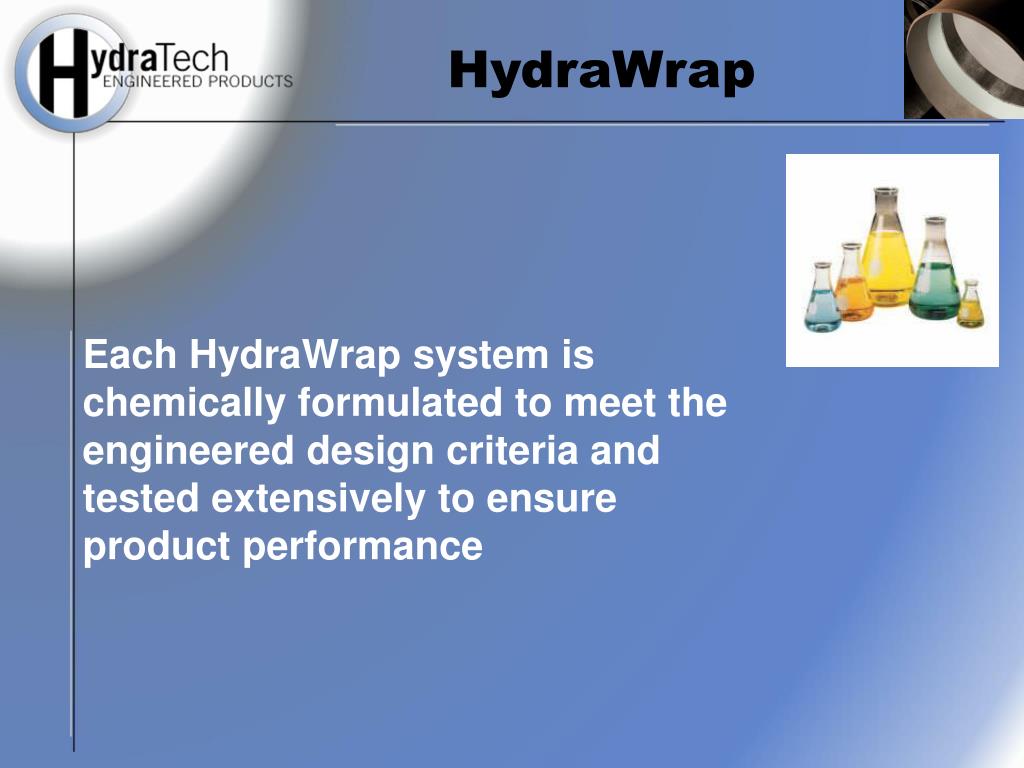 HydraTech ENGINEERED PRODUCTS

HydraWrap

Each HydraWrap system is chemically formulated to meet the engineered design criteria and tested extensively to ensure product performance